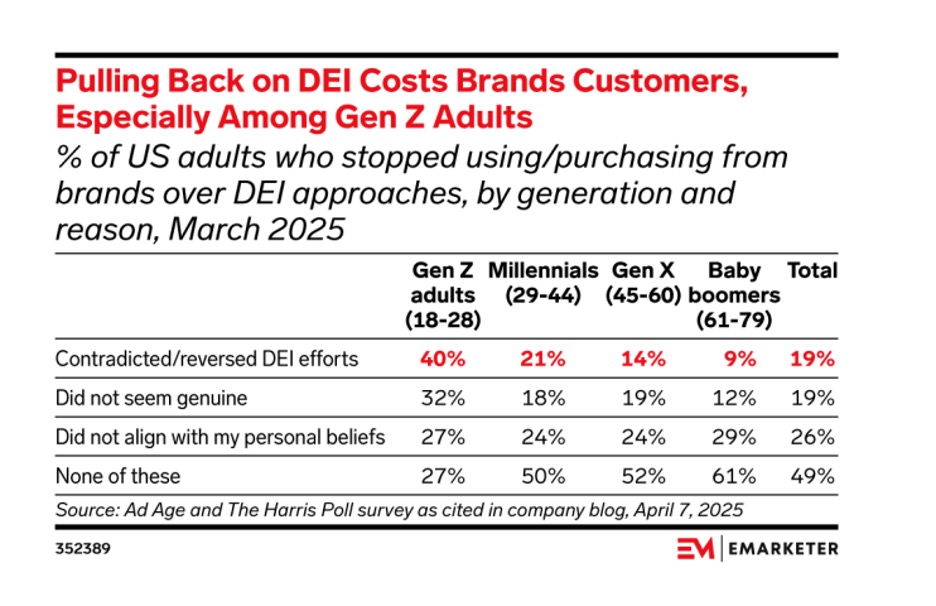 Pulling Back on DEI Costs Brands Customers, Especially Among Gen Z Adults

% of US adults who stopped using/purchasing from brands over DEI approaches, by generation and reason, March 2025

| | Gen Z adults (18-28) | Millennials (29-44) | Gen X (45-60) | Baby boomers (61-79) | Total |
|---|---|---|---|---|---|
| Contradicted/reversed DEI efforts | 40% | 21% | 14% | 9% | 19% |
| Did not seem genuine | 32% | 18% | 19% | 12% | 19% |
| Did not align with my personal beliefs | 27% | 24% | 24% | 29% | 26% |
| None of these | 27% | 50% | 52% | 61% | 49% |

Source: Ad Age and The Harris Poll survey as cited in company blog, April 7, 2025

352389

EM | EMARKETER